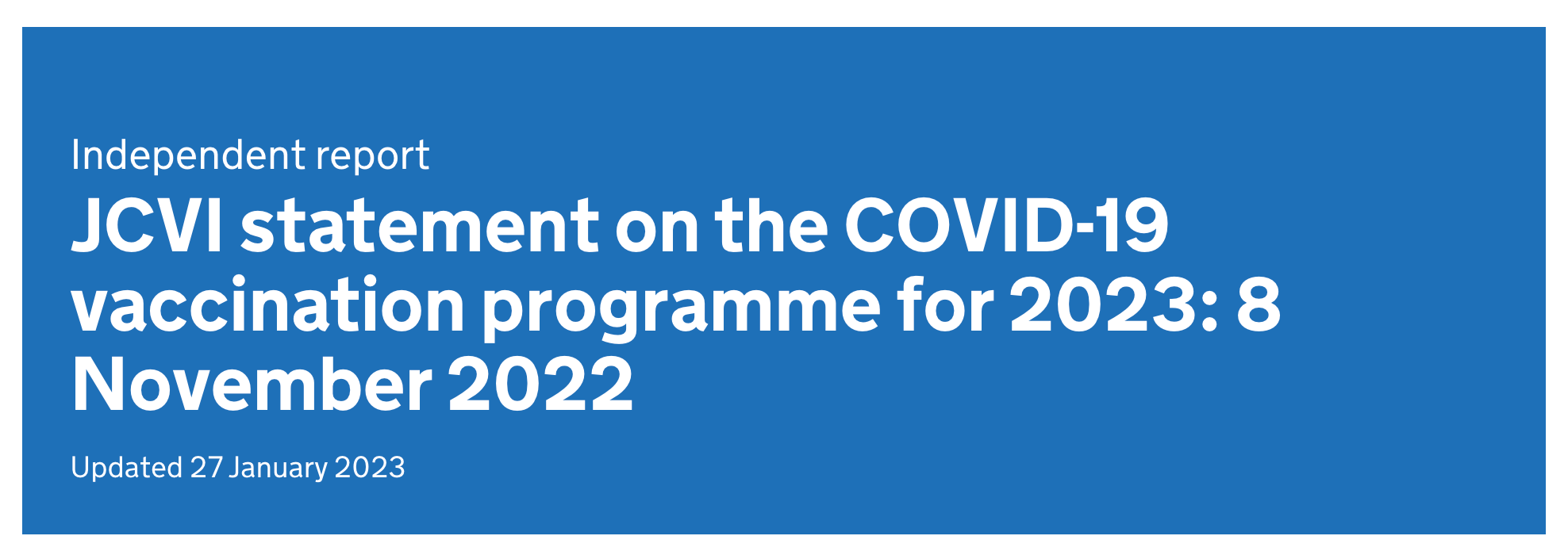 Independent report

JCVI statement on the COVID-19 vaccination programme for 2023: 8 November 2022

Updated 27 January 2023